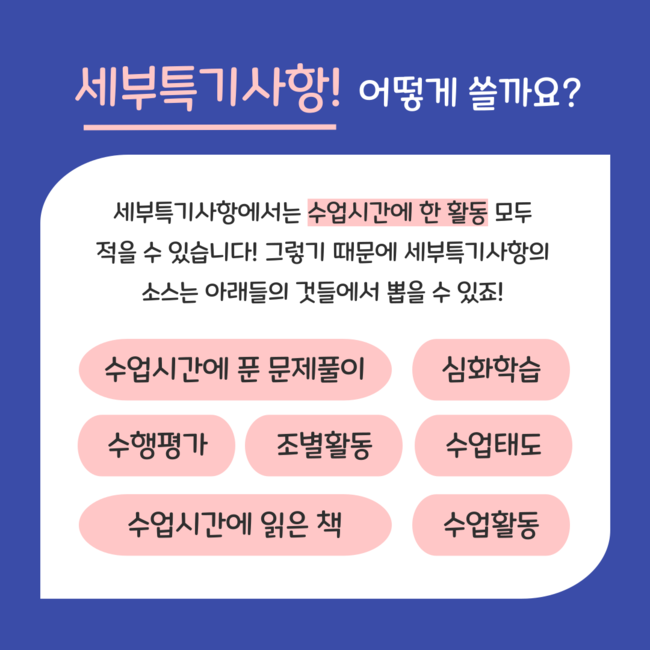 세부특기사항! 어떻게 쓸까요?

세부특기사항에서는 수업시간에 한 활동 모두 적을 수 있습니다! 그렇기 때문에 세부특기사항의 소스는 아래들의 것들에서 뽑을 수 있죠!

수업시간에 푼 문제풀이

심화학습

수행평가

조별활동

수업태도

수업시간에 읽은 책

수업활동